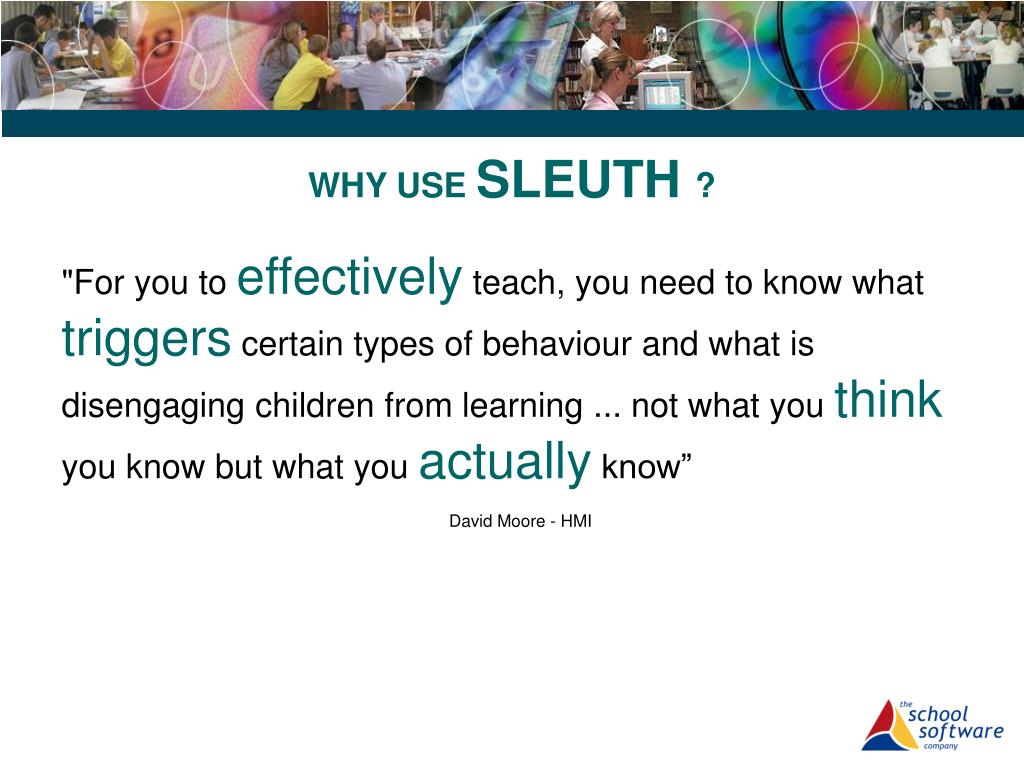 WHY USE SLEUTH ?

"For you to effectively teach, you need to know what triggers certain types of behaviour and what is disengaging children from learning ... not what you think you know but what you actually know”

David Moore - HMI

the school software company